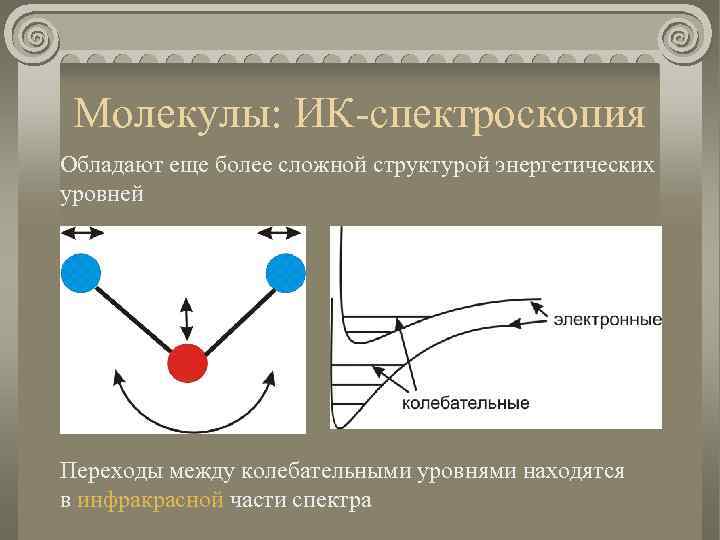 Молекулы: ИК-спектроскопия

Обладают еще более сложной структурой энергетических уровней

электронные

колебательные

Переходы между колебательными уровнями находятся в инфракрасной части спектра